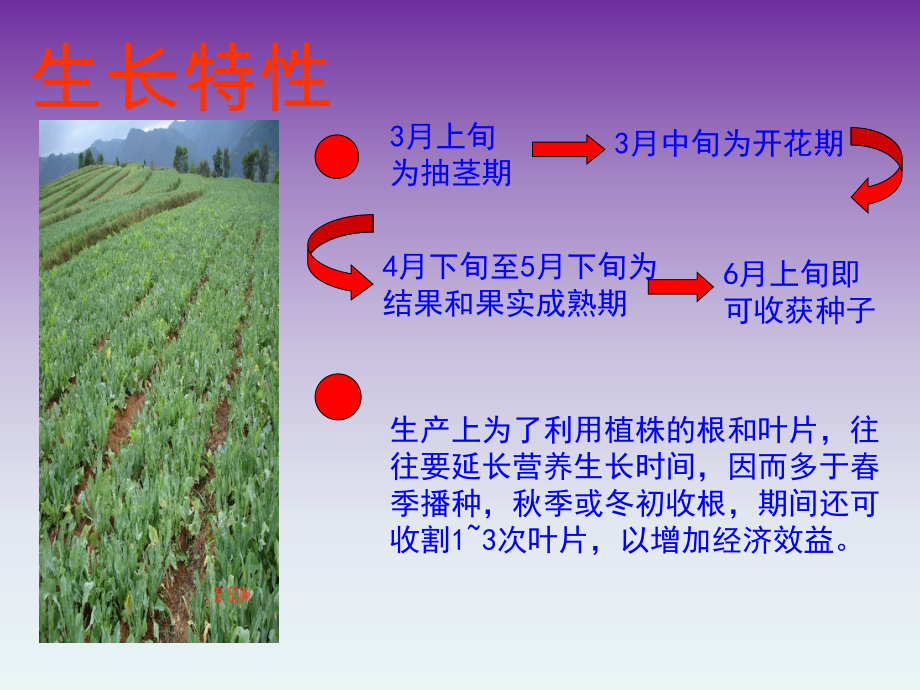 生长特性

3月上旬为抽茎期

3月中旬为开花期

4月下旬至5月下旬为结果和果实成熟期

6月上旬即可收获种子

生产上为了利用植株的根和叶片，往往要延长营养生长时间，因而多于春季播种，秋季或冬初收根，期间还可收割1~3次叶片，以增加经济效益。